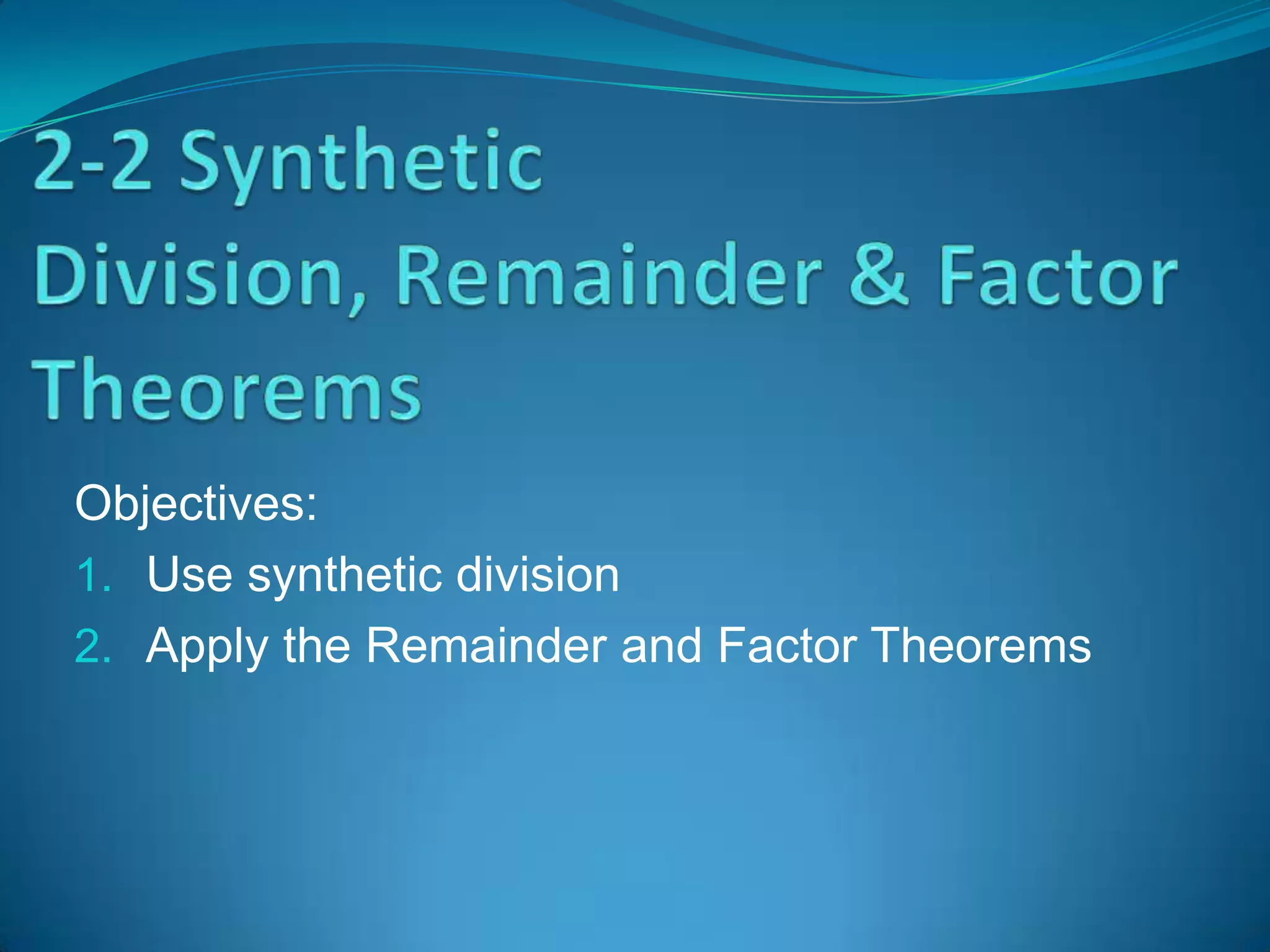 2-2 Synthetic Division, Remainder & Factor Theorems

Objectives:

1. Use synthetic division
2. Apply the Remainder and Factor Theorems